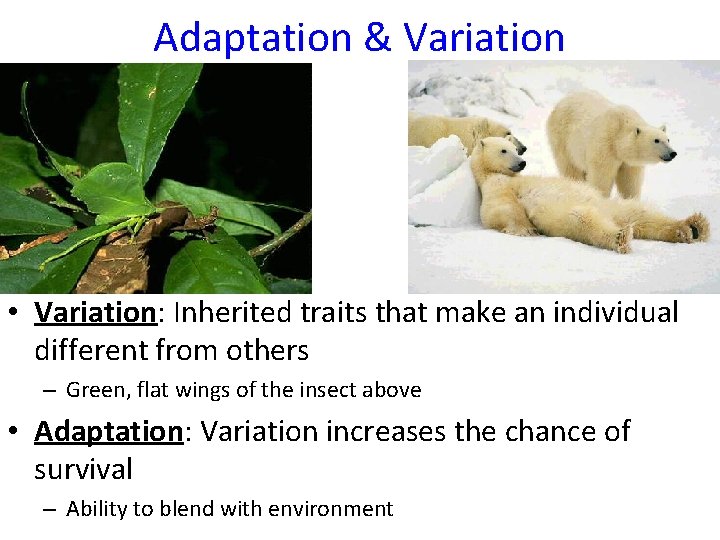 Adaptation & Variation

• Variation: Inherited traits that make an individual different from others

– Green, flat wings of the insect above

• Adaptation: Variation increases the chance of survival

– Ability to blend with environment